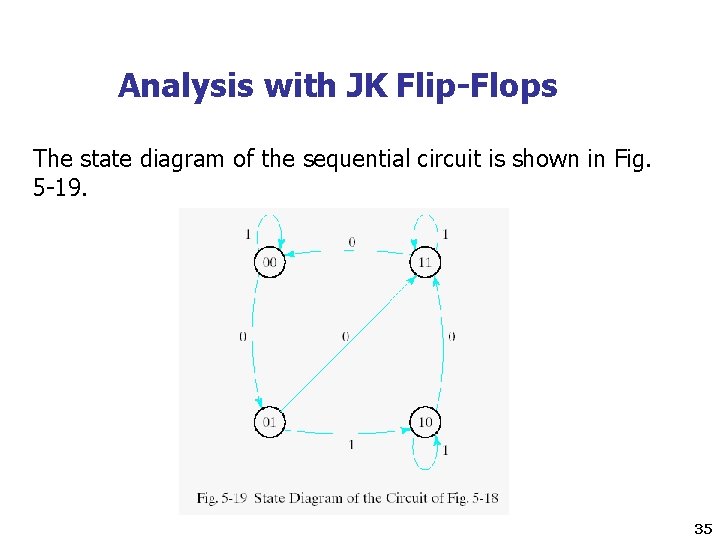 Analysis with JK Flip-Flops

The state diagram of the sequential circuit is shown in Fig. 5-19.

1
0
1
00
11
0
0
0
01
10
1
1

Fig. 5-19 State Diagram of the Circuit of Fig. 5-18

35